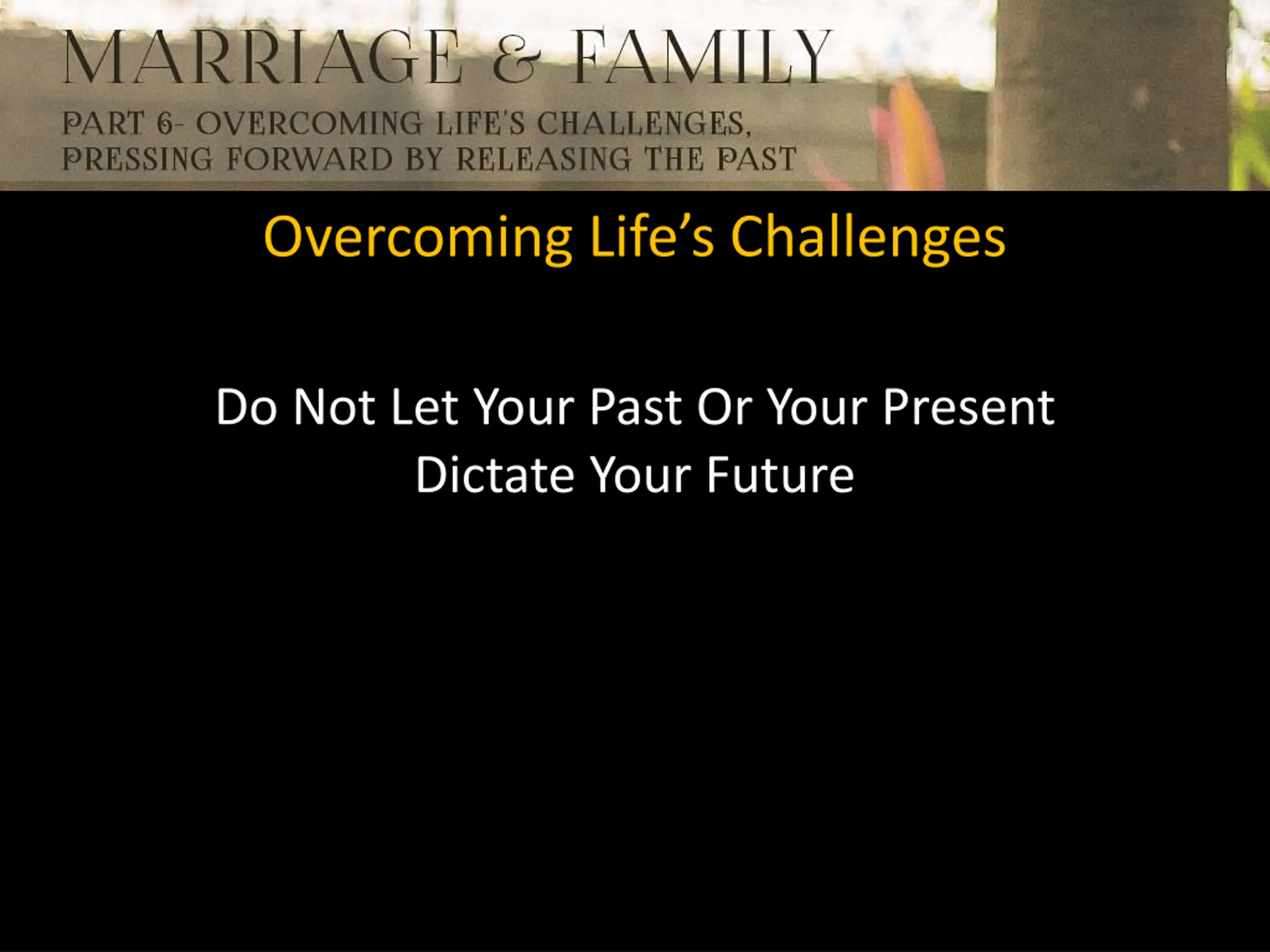 MARRIAGE & FAMILY

PART 6- OVERCOMING LIFE'S CHALLENGES, PRESSING FORWARD BY RELEASING THE PAST

Overcoming Life's Challenges

Do Not Let Your Past Or Your Present Dictate Your Future